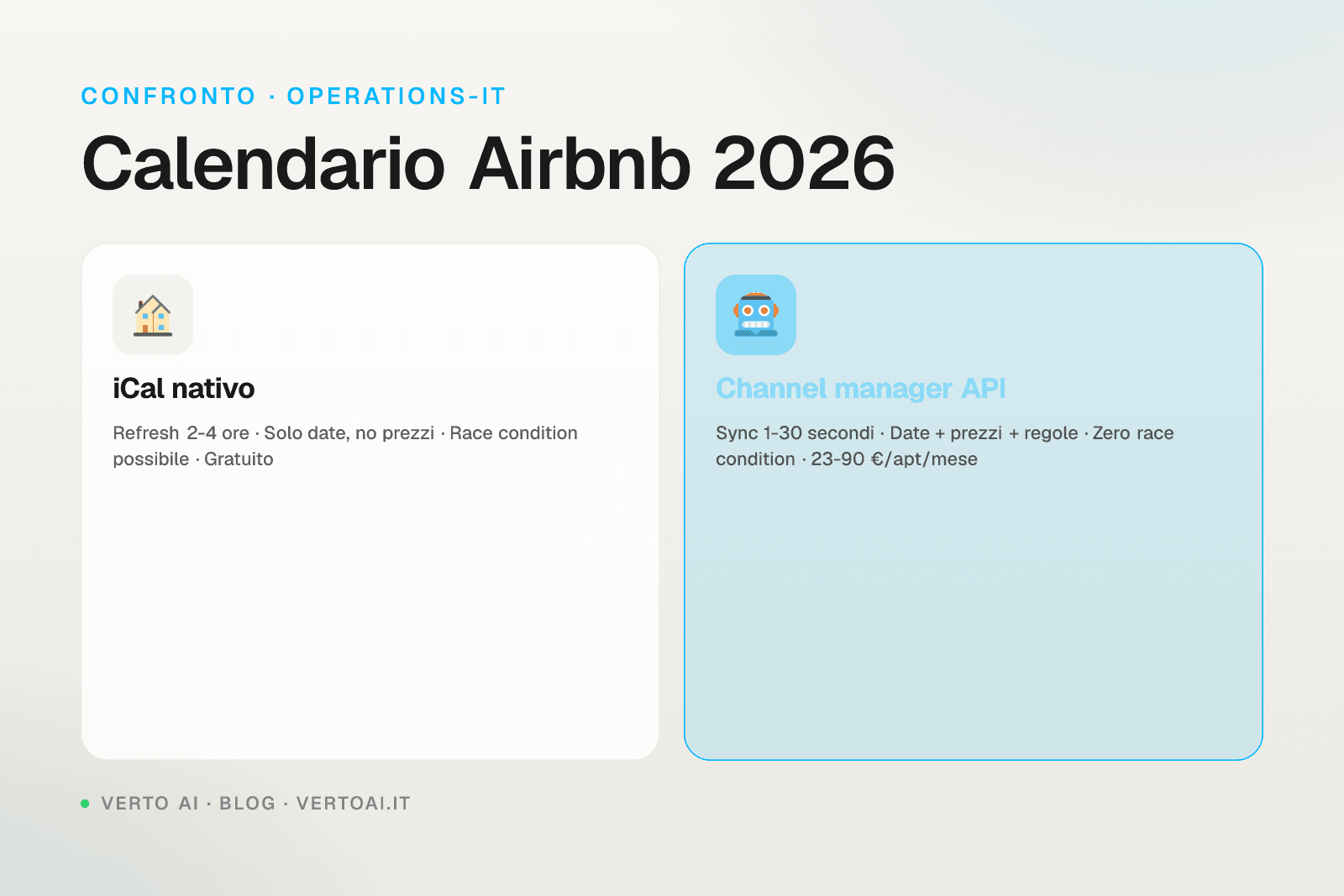 CONFRONTO · OPERATIONS-IT

Calendario Airbnb 2026

iCal nativo

Refresh 2-4 ore · Solo date, no prezzi · Race condition possibile · Gratuito

Channel manager API

Sync 1-30 secondi · Date + prezzi + regole · Zero race condition · 23-90 €/apt/mese

VERTO AI · BLOG · VERTOAI.IT